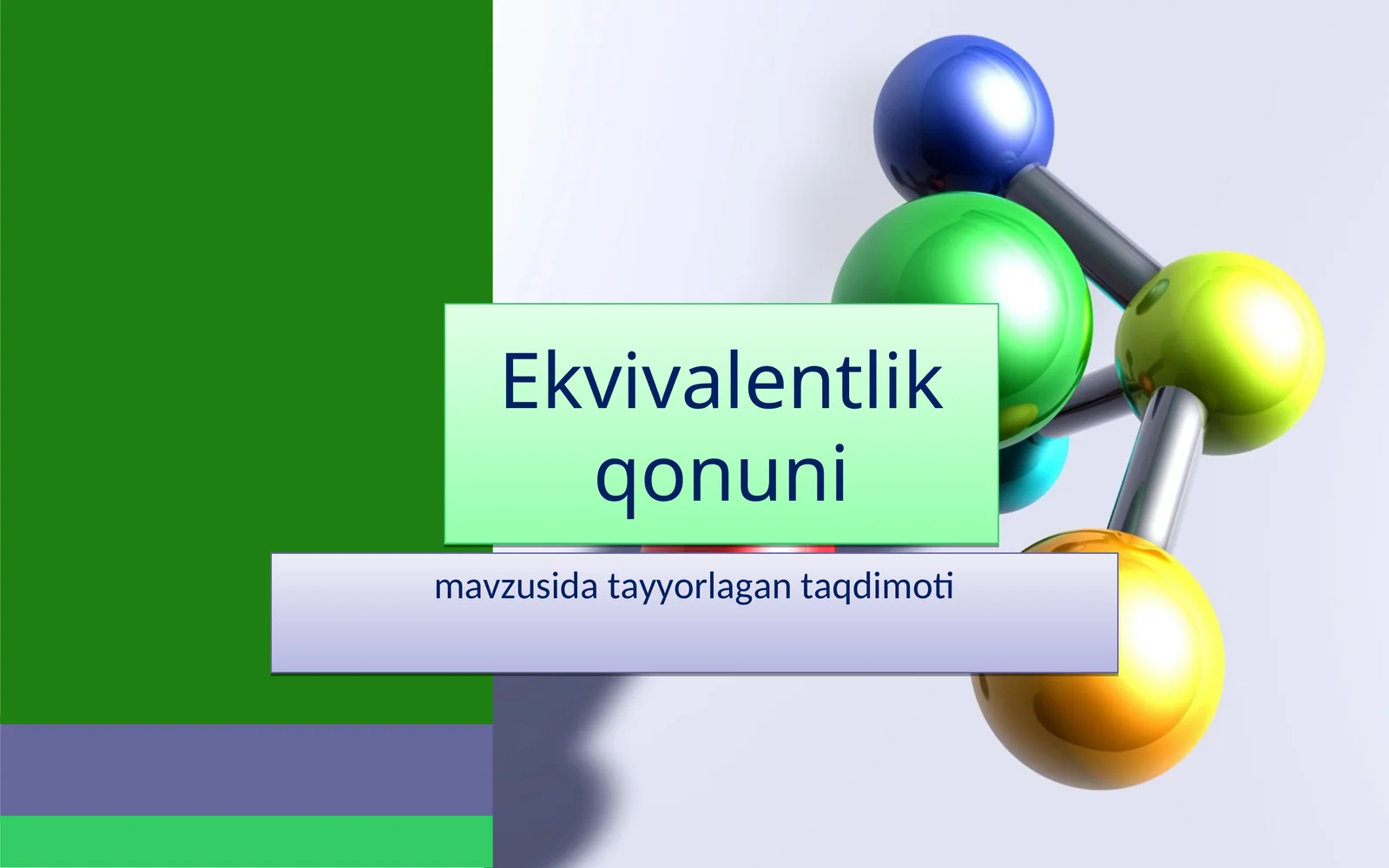 Ekvivalentlik qonuni

mavzusida tayyorlagan taqdimoti